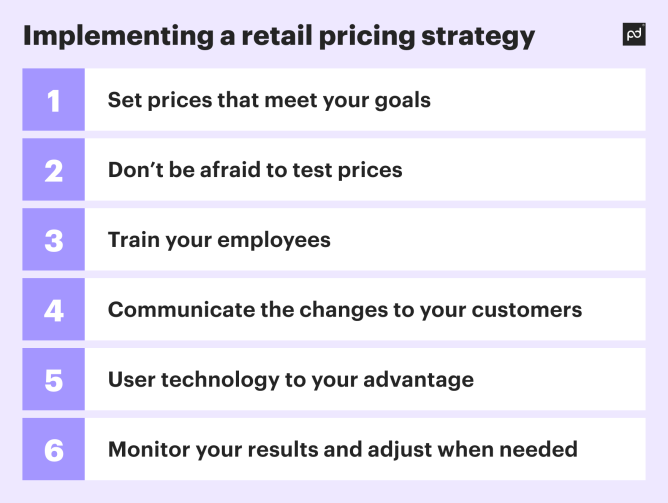 Implementing a retail pricing strategy

pd

1 Set prices that meet your goals

2 Don’t be afraid to test prices

3 Train your employees

4 Communicate the changes to your customers

5 User technology to your advantage

6 Monitor your results and adjust when needed